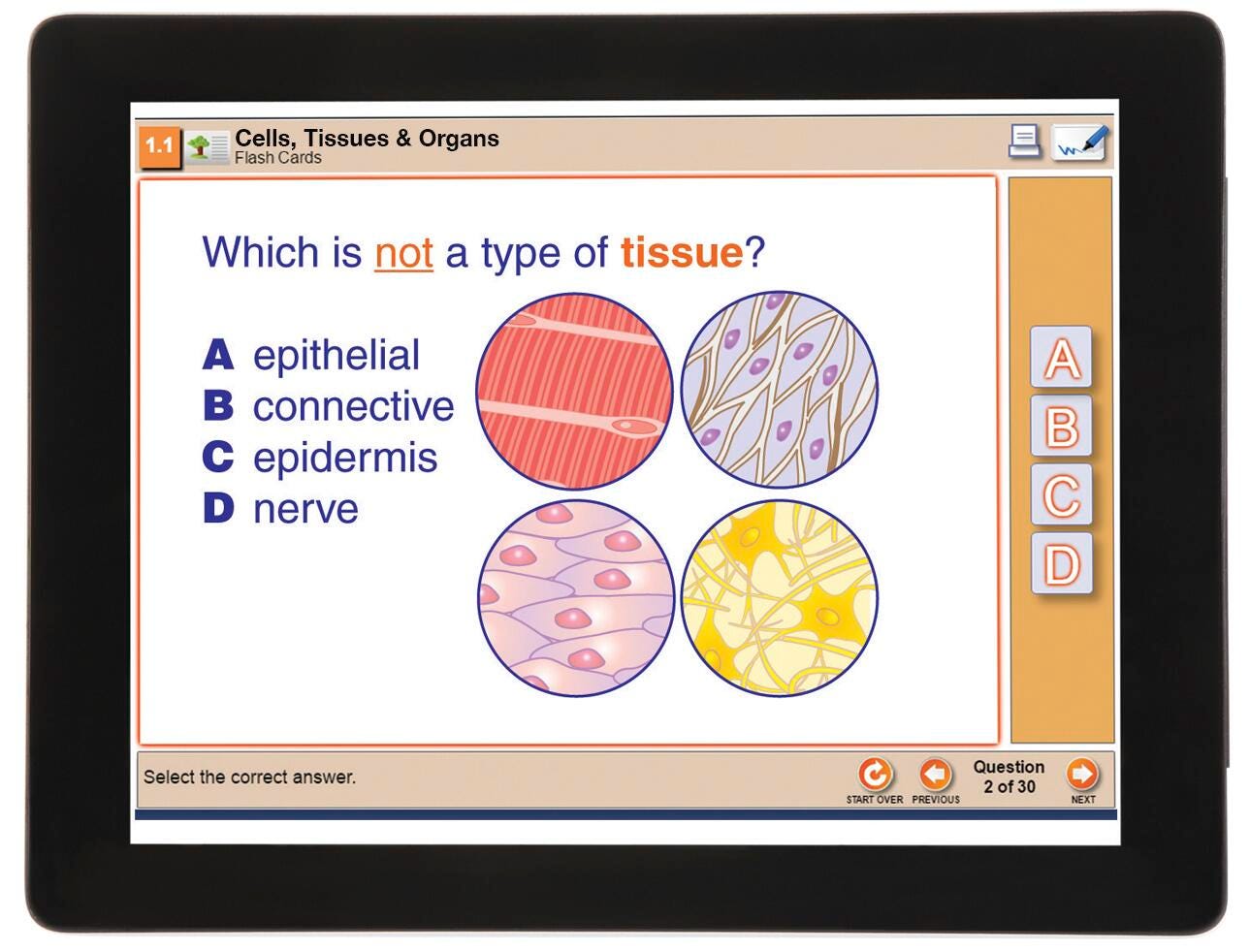 1.1 Cells, Tissues & Organs
Flash Cards

Which is not a type of tissue?

A epithelial
B connective
C epidermis
D nerve

A
B
C
D

Select the correct answer.

START OVER PREVIOUS Question 2 of 30 NEXT